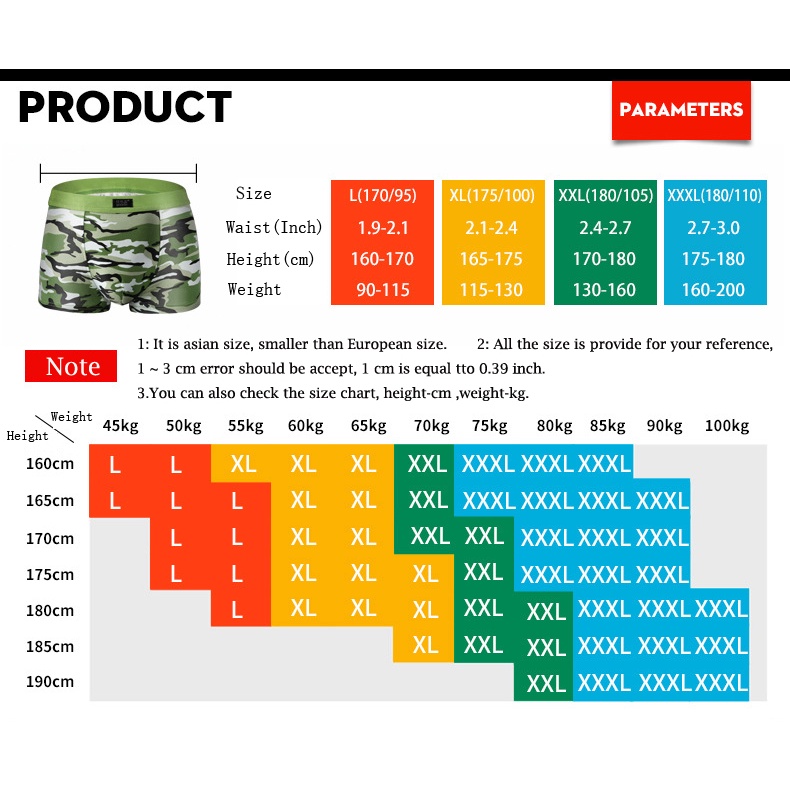 PRODUCT

PARAMETERS

| Size | L(170/95) | XL(175/100) | XXL(180/105) | XXXL(180/110) |
|---|---|---|---|---|
| Waist(Inch) | 1.9-2.1 | 2.1-2.4 | 2.4-2.7 | 2.7-3.0 |
| Height(cm) | 160-170 | 165-175 | 170-180 | 175-180 |
| Weight | 90-115 | 115-130 | 130-160 | 160-200 |

Note

1: It is asian size, smaller than European size. 2: All the size is provide for your reference, 1 ~ 3 cm error should be accept, 1 cm is equal tto 0.39 inch.

3.You can also check the size chart, height-cm ,weight-kg.

| Height \ Weight | 45kg | 50kg | 55kg | 60kg | 65kg | 70kg | 75kg | 80kg | 85kg | 90kg | 100kg |
|---|---|---|---|---|---|---|---|---|---|---|---|
| 160cm | L | L | XL | XL | XL | XXL | XXXL | XXXL | XXXL | | |
| 165cm | L | L | L | XL | XL | XXL | XXXL | XXXL | XXXL | XXXL | |
| 170cm | | L | L | XL | XL | XXL | XXL | XXXL | XXXL | XXXL | |
| 175cm | | L | L | XL | XL | XL | XXL | XXXL | XXXL | XXXL | |
| 180cm | | | L | XL | XL | XL | XXL | XXL | XXXL | XXXL | XXXL |
| 185cm | | | | | | XL | XXL | XXL | XXXL | XXXL | XXXL |
| 190cm | | | | | | | | XXL | XXXL | XXXL | XXXL |